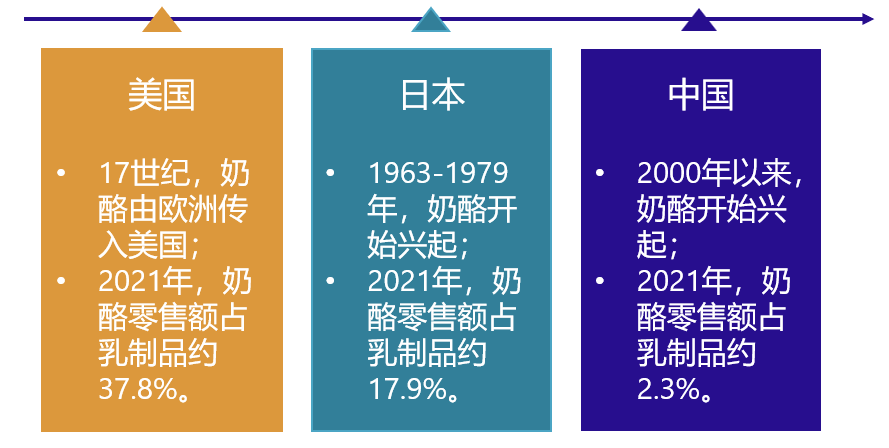 美国

• 17世纪，奶酪由欧洲传入美国；
• 2021年，奶酪零售额占乳制品约37.8%。

日本

• 1963-1979年，奶酪开始兴起；
• 2021年，奶酪零售额占乳制品约17.9%。

中国

• 2000年以来，奶酪开始兴起；
• 2021年，奶酪零售额占乳制品约2.3%。